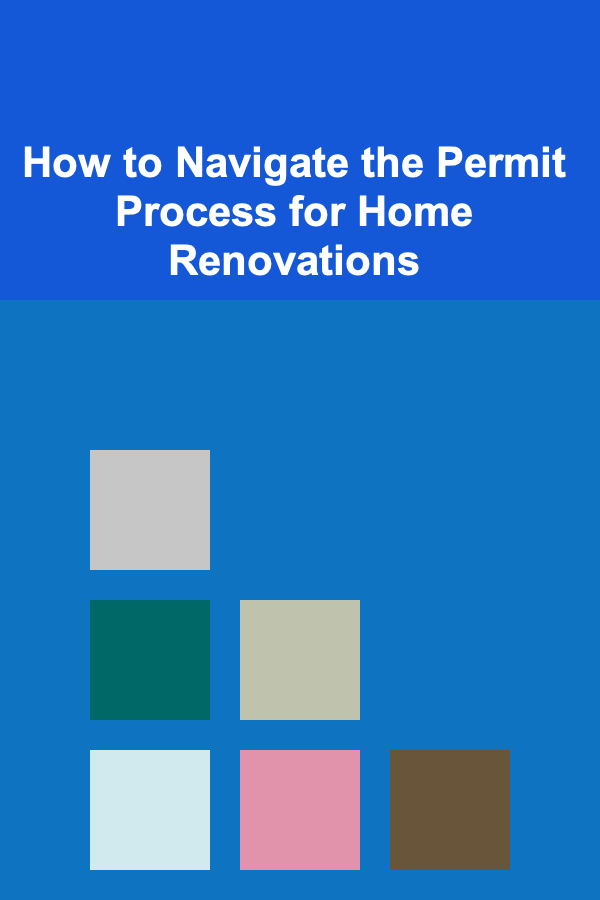 How to Navigate the Permit Process for Home Renovations